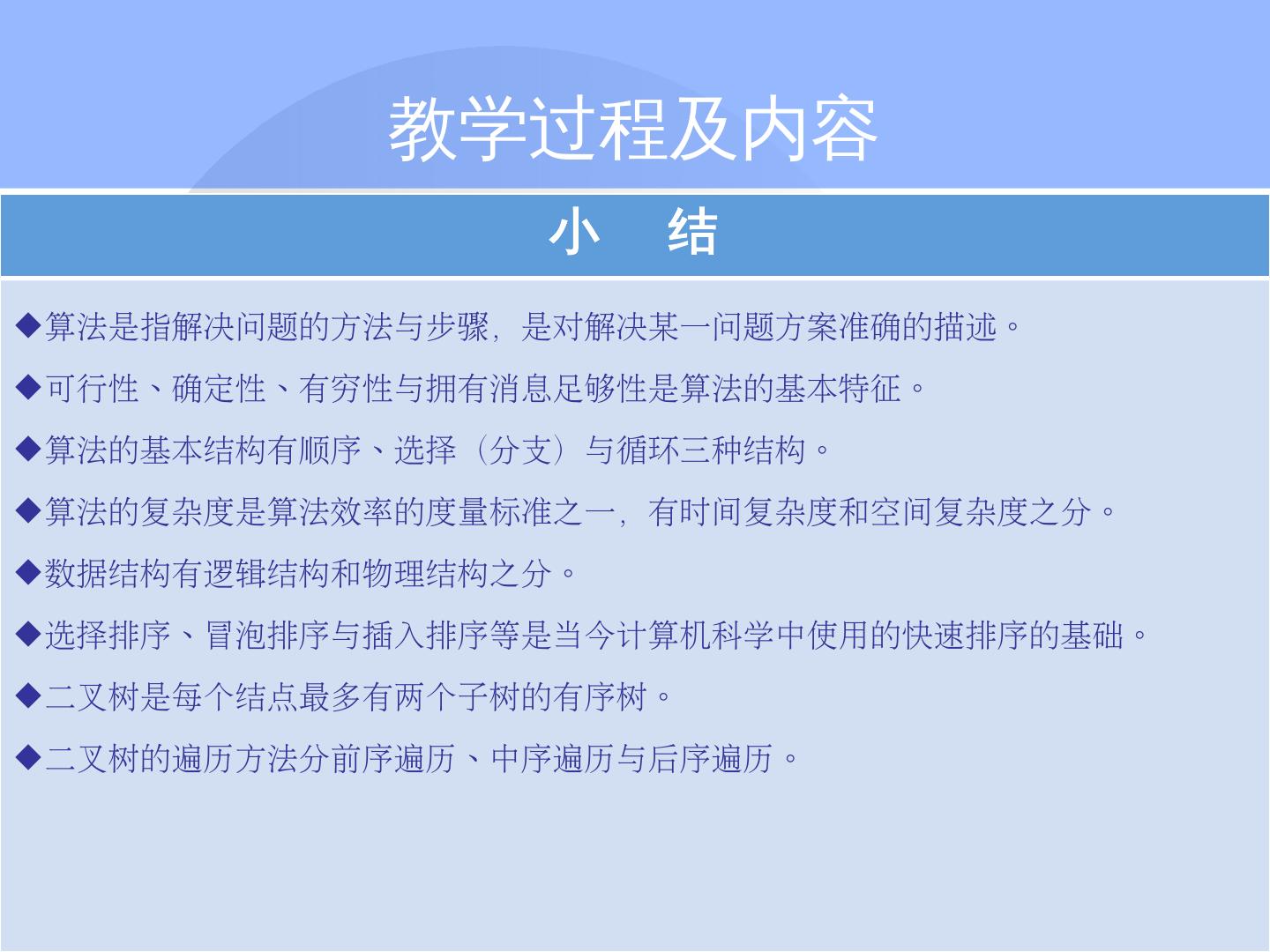 教学过程及内容

小　结

◆算法是指解决问题的方法与步骤，是对解决某一问题方案准确的描述。

◆可行性、确定性、有穷性与拥有消息足够性是算法的基本特征。

◆算法的基本结构有顺序、选择（分支）与循环三种结构。

◆算法的复杂度是算法效率的度量标准之一，有时间复杂度和空间复杂度之分。

◆数据结构有逻辑结构和物理结构之分。

◆选择排序、冒泡排序与插入排序等是当今计算机科学中使用的快速排序的基础。

◆二叉树是每个结点最多有两个子树的有序树。

◆二叉树的遍历方法分前序遍历、中序遍历与后序遍历。